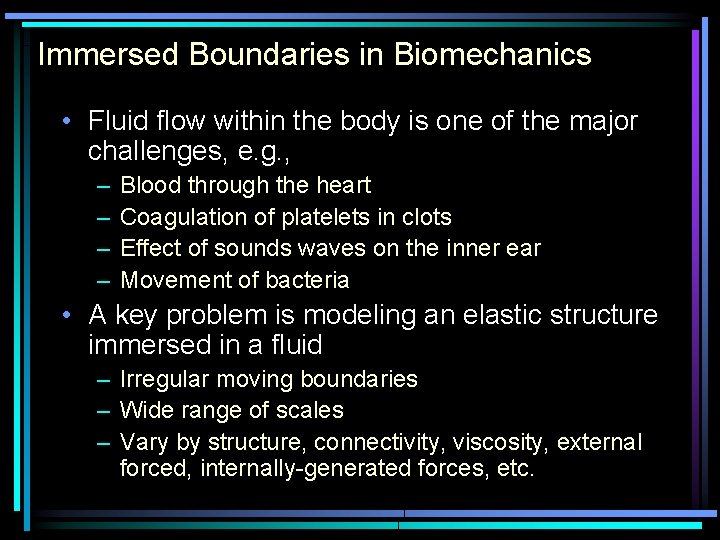 Immersed Boundaries in Biomechanics

• Fluid flow within the body is one of the major challenges, e.g.,
– Blood through the heart
– Coagulation of platelets in clots
– Effect of sounds waves on the inner ear
– Movement of bacteria

• A key problem is modeling an elastic structure immersed in a fluid
– Irregular moving boundaries
– Wide range of scales
– Vary by structure, connectivity, viscosity, external forced, internally-generated forces, etc.